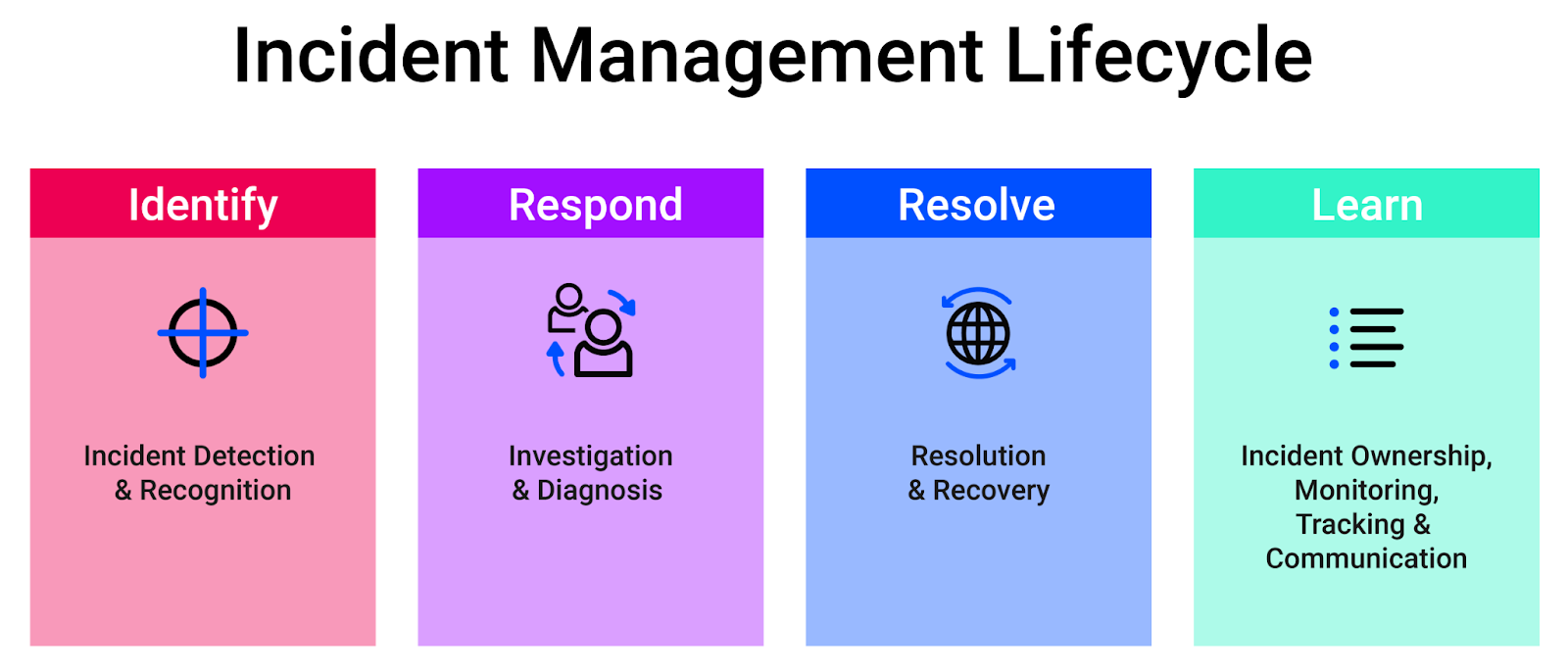 Incident Management Lifecycle

Identify

Incident Detection & Recognition

Respond

Investigation & Diagnosis

Resolve

Resolution & Recovery

Learn

Incident Ownership, Monitoring, Tracking & Communication